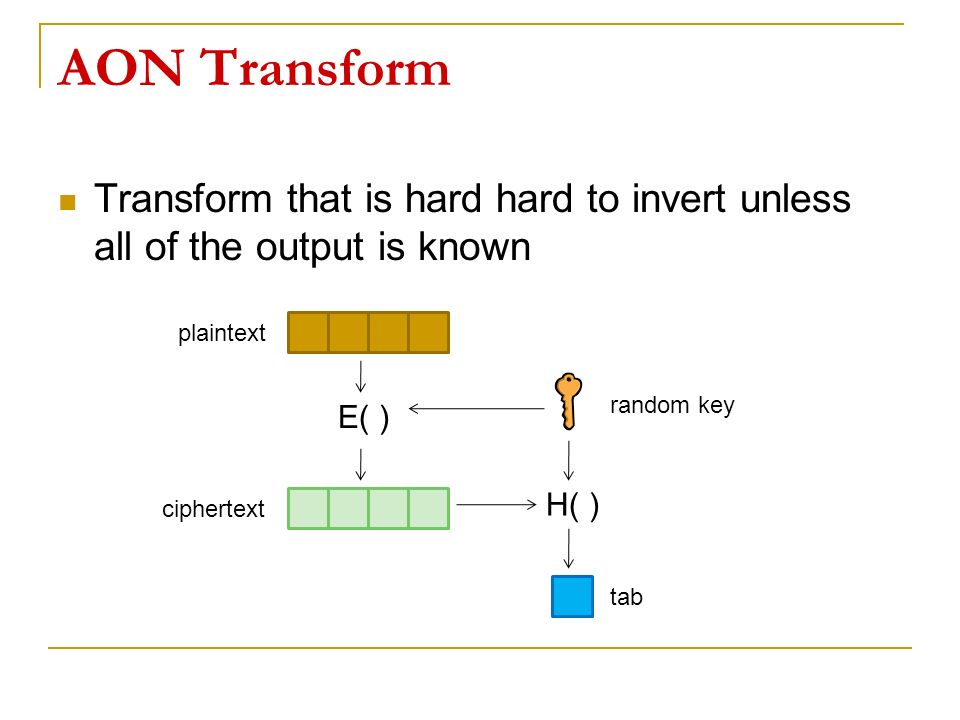 AON Transform

Transform that is hard hard to invert unless all of the output is known

plaintext

E( )

random key

ciphertext

H( )

tab